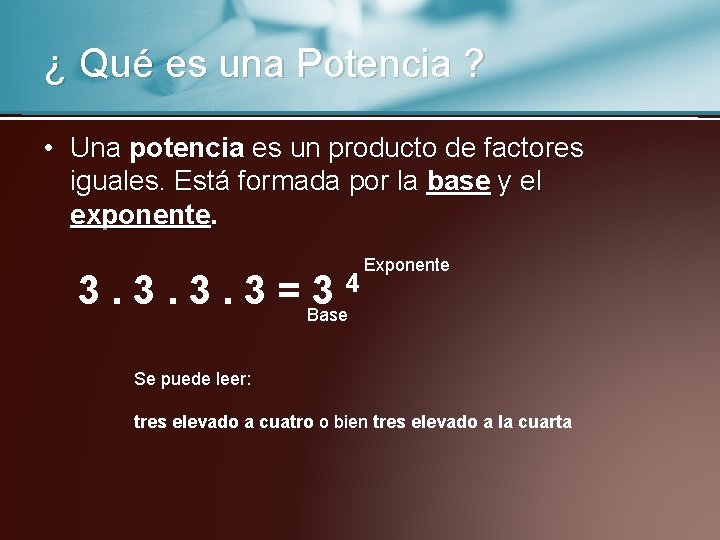 ¿ Qué es una Potencia ?

• Una potencia es un producto de factores iguales. Está formada por la base y el exponente.

$3 . 3 . 3 . 3 = 3^4$

Exponente

Base

Se puede leer:

tres elevado a cuatro o bien tres elevado a la cuarta